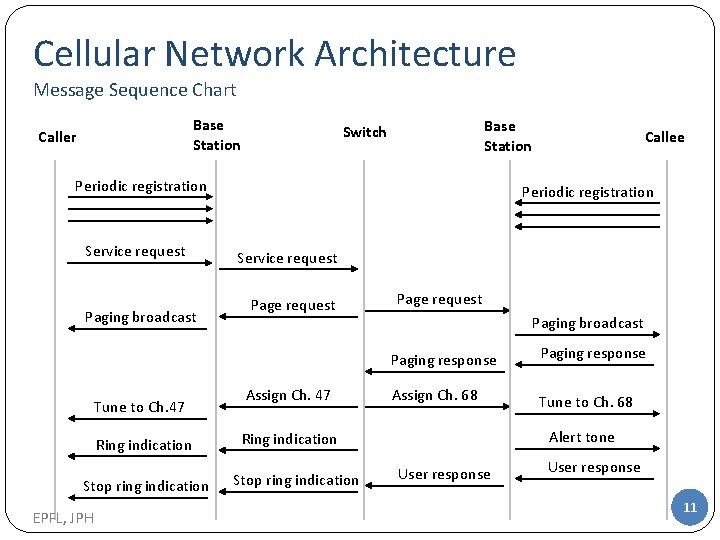 Cellular Network Architecture

Message Sequence Chart

Caller

Base Station

Switch

Base Station

Callee

Periodic registration

Periodic registration

Service request

Service request

Page request

Page request

Paging broadcast

Paging broadcast

Paging response

Paging response

Assign Ch. 47

Assign Ch. 68

Tune to Ch.47

Tune to Ch. 68

Ring indication

Ring indication

Alert tone

User response

User response

Stop ring indication

Stop ring indication

EPFL, JPH

11